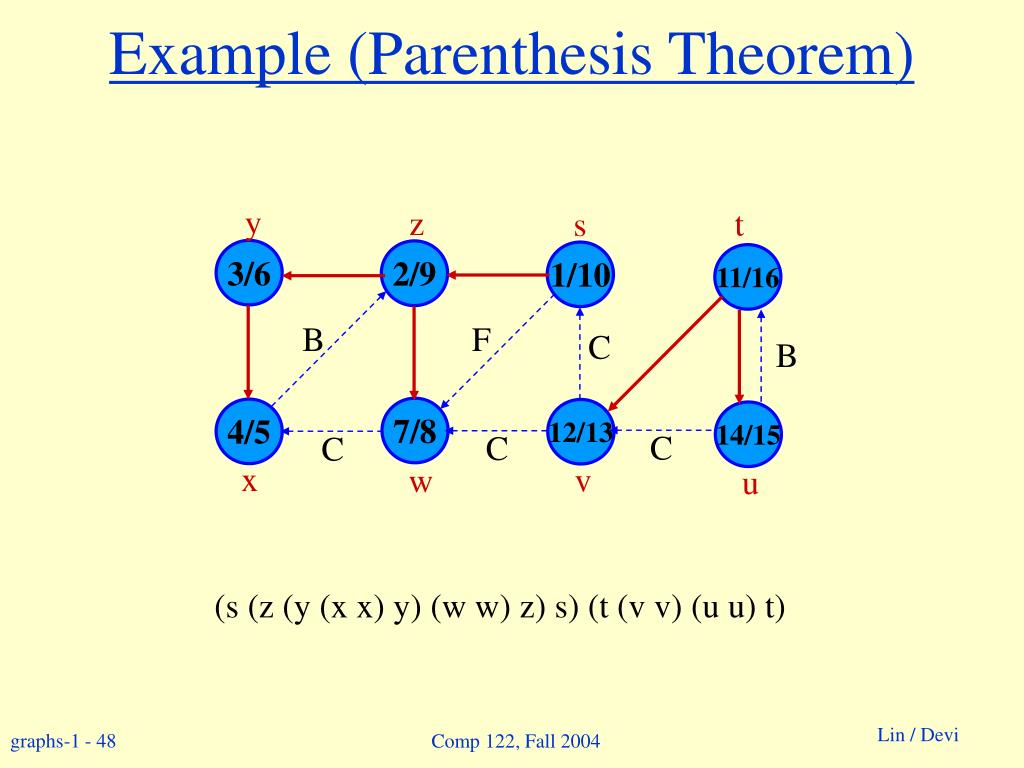 Example (Parenthesis Theorem)

y z s t

3/6 2/9 1/10 11/16

B F C B

4/5 7/8 12/13 14/15

C C C

x w v u

(s (z (y (x x) y) (w w) z) s) (t (v v) (u u) t)

graphs-1 - 48

Comp 122, Fall 2004

Lin / Devi